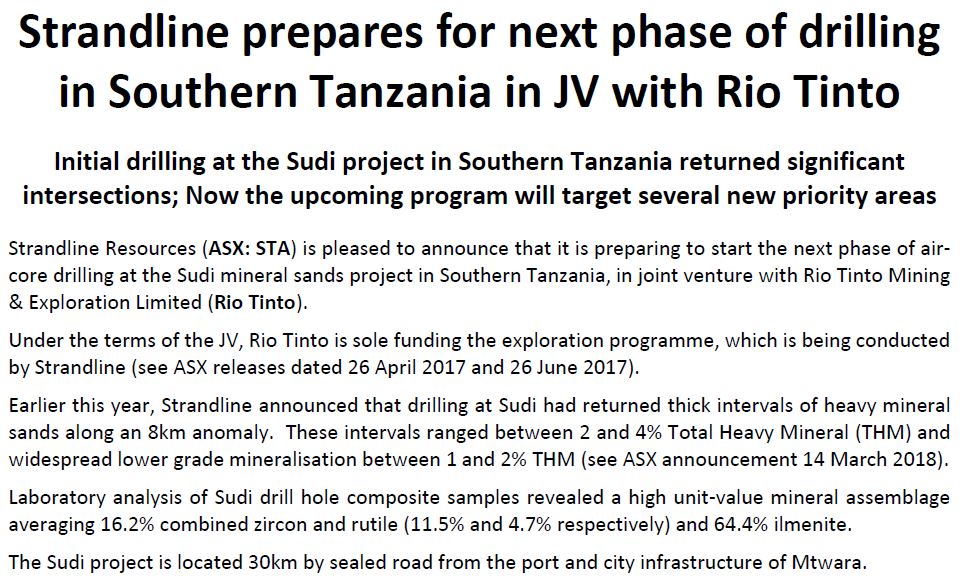 Strandline prepares for next phase of drilling in Southern Tanzania in JV with Rio Tinto

Initial drilling at the Sudi project in Southern Tanzania returned significant intersections; Now the upcoming program will target several new priority areas

Strandline Resources (ASX: STA) is pleased to announce that it is preparing to start the next phase of air-core drilling at the Sudi mineral sands project in Southern Tanzania, in joint venture with Rio Tinto Mining & Exploration Limited (Rio Tinto).

Under the terms of the JV, Rio Tinto is sole funding the exploration programme, which is being conducted by Strandline (see ASX releases dated 26 April 2017 and 26 June 2017).

Earlier this year, Strandline announced that drilling at Sudi had returned thick intervals of heavy mineral sands along an 8km anomaly. These intervals ranged between 2 and 4% Total Heavy Mineral (THM) and widespread lower grade mineralisation between 1 and 2% THM (see ASX announcement 14 March 2018).

Laboratory analysis of Sudi drill hole composite samples revealed a high unit-value mineral assemblage averaging 16.2% combined zircon and rutile (11.5% and 4.7% respectively) and 64.4% ilmenite.

The Sudi project is located 30km by sealed road from the port and city infrastructure of Mtwara.